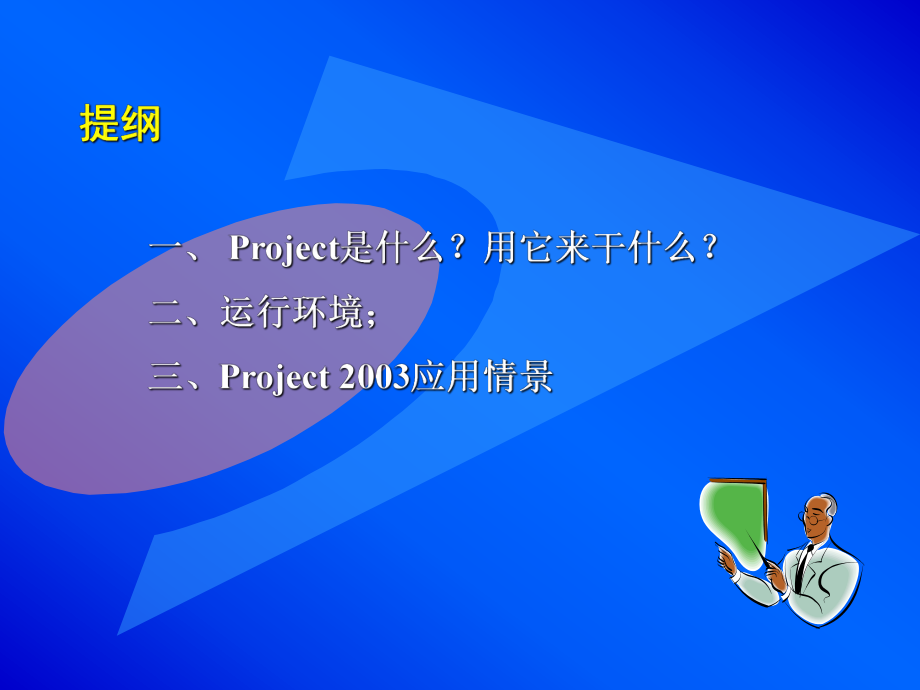 提纲

一、 Project是什么？用它来干什么？

二、运行环境;

三、Project 2003应用情景